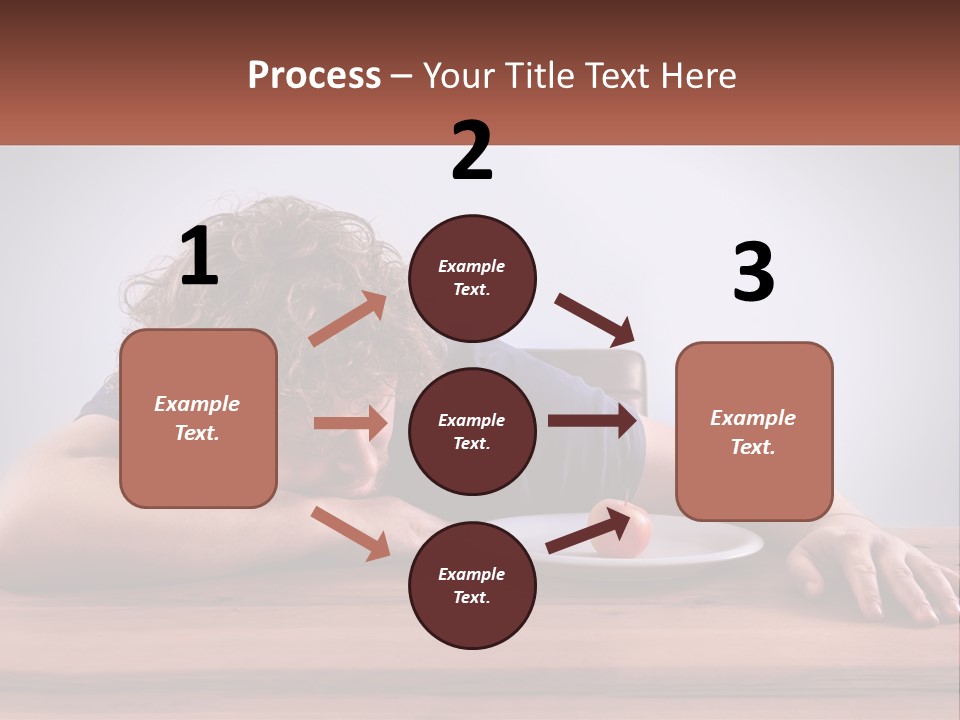 Process – Your Title Text Here

1

Example Text.

2

Example Text.

Example Text.

Example Text.

3

Example Text.